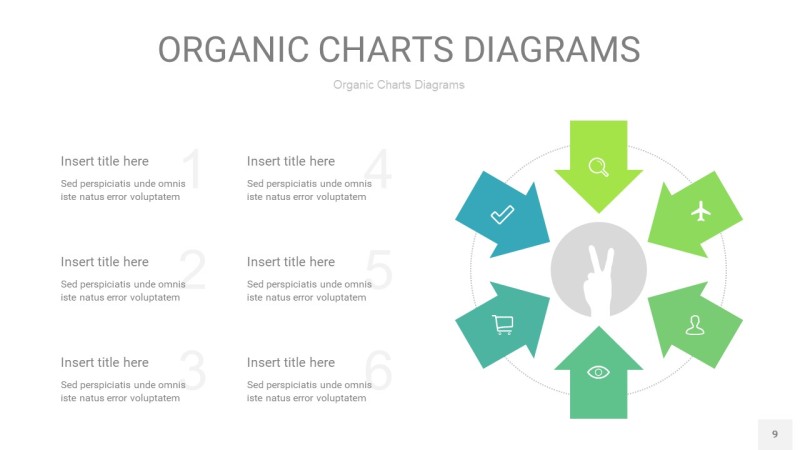 ORGANIC CHARTS DIAGRAMS

Organic Charts Diagrams

Insert title here
1
Sed perspiciatis unde omnis iste natus error voluptatem

Insert title here
2
Sed perspiciatis unde omnis iste natus error voluptatem

Insert title here
3
Sed perspiciatis unde omnis iste natus error voluptatem

Insert title here
4
Sed perspiciatis unde omnis iste natus error voluptatem

Insert title here
5
Sed perspiciatis unde omnis iste natus error voluptatem

Insert title here
6
Sed perspiciatis unde omnis iste natus error voluptatem

9